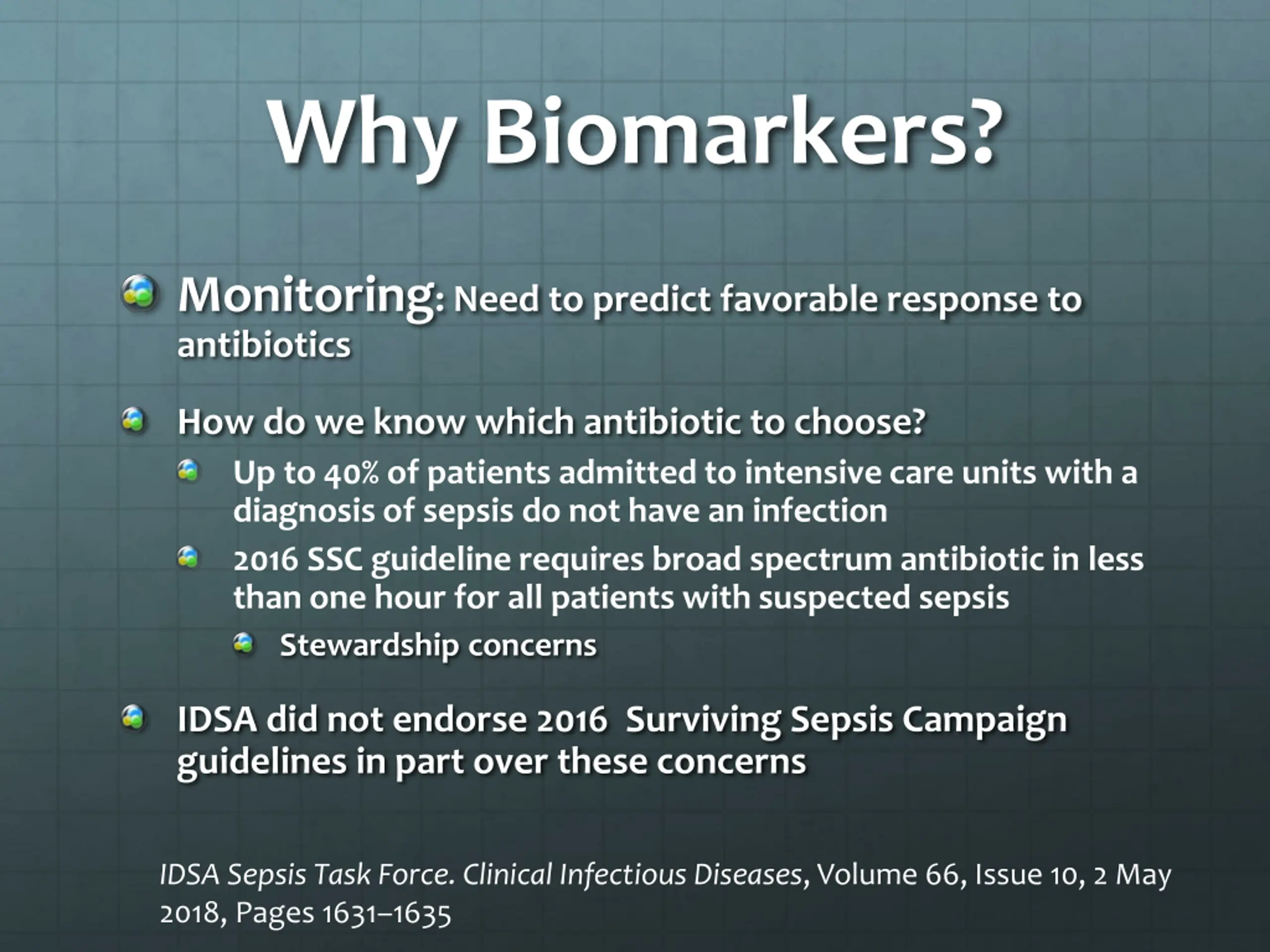 Why Biomarkers?

Monitoring: Need to predict favorable response to antibiotics

How do we know which antibiotic to choose?

Up to 40% of patients admitted to intensive care units with a diagnosis of sepsis do not have an infection

2016 SSC guideline requires broad spectrum antibiotic in less than one hour for all patients with suspected sepsis

Stewardship concerns

IDSA did not endorse 2016 Surviving Sepsis Campaign guidelines in part over these concerns

IDSA Sepsis Task Force. Clinical Infectious Diseases, Volume 66, Issue 10, 2 May 2018, Pages 1631–1635